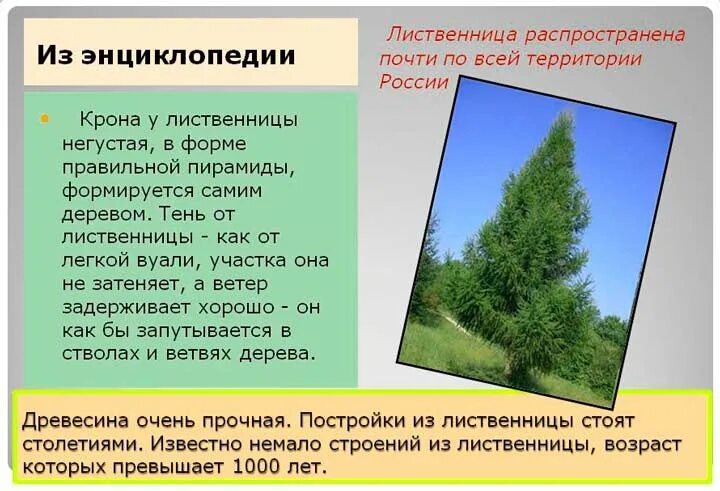 Из энциклопедии

Лиственница распространена почти по всей территории России

Крона у лиственницы негустая, в форме правильной пирамиды, формируется самим деревом. Тень от лиственницы - как от легкой вуали, участка она не затеняет, а ветер задерживает хорошо - он как бы запутывается в стволах и ветвях дерева.

Древесина очень прочная. Постройки из лиственницы стоят столетиями. Известно немало строений из лиственницы, возраст которых превышает 1000 лет.